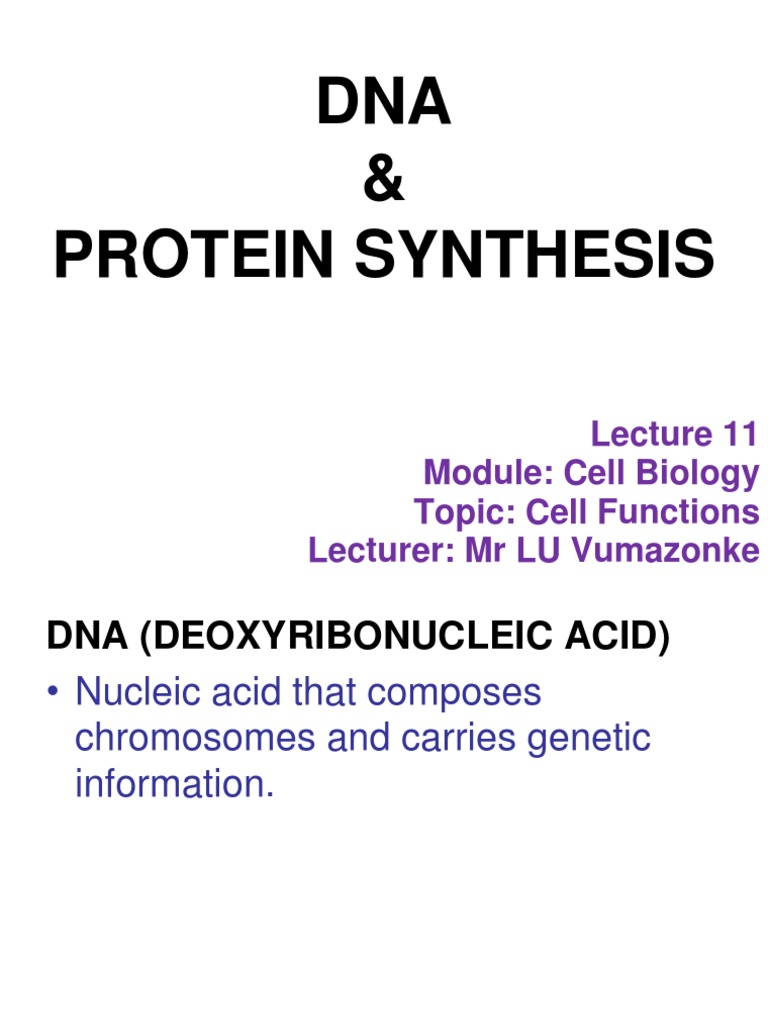 DNA
&
PROTEIN SYNTHESIS

Lecture 11
Module: Cell Biology
Topic: Cell Functions
Lecturer: Mr LU Vumazonke

DNA (DEOXYRIBONUCLEIC ACID)

• Nucleic acid that composes chromosomes and carries genetic information.